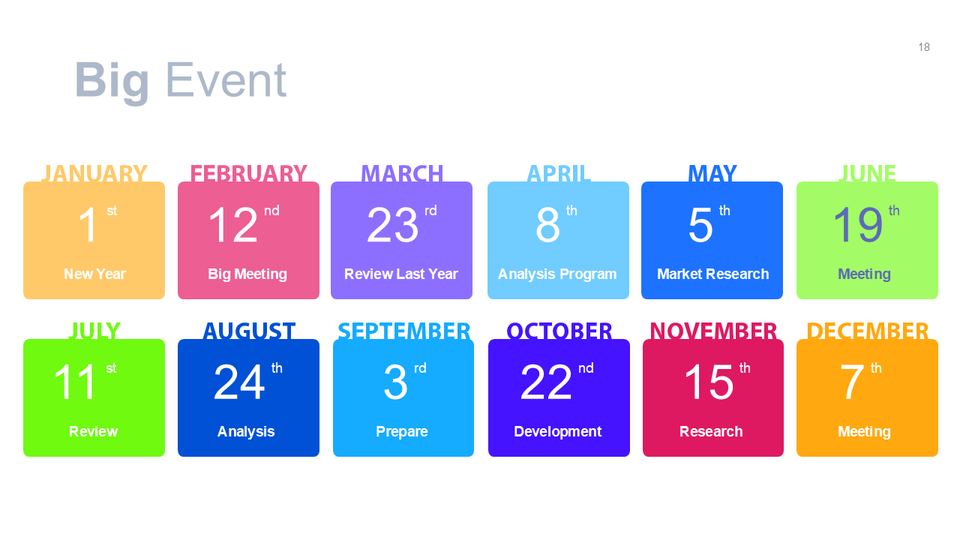 18

Big Event

JANUARY
1 st
New Year

FEBRUARY
12 nd
Big Meeting

MARCH
23 rd
Review Last Year

APRIL
8 th
Analysis Program

MAY
5 th
Market Research

JUNE
19 th
Meeting

JULY
11 st
Review

AUGUST
24 th
Analysis

SEPTEMBER
3 rd
Prepare

OCTOBER
22 nd
Development

NOVEMBER
15 th
Research

DECEMBER
7 th
Meeting